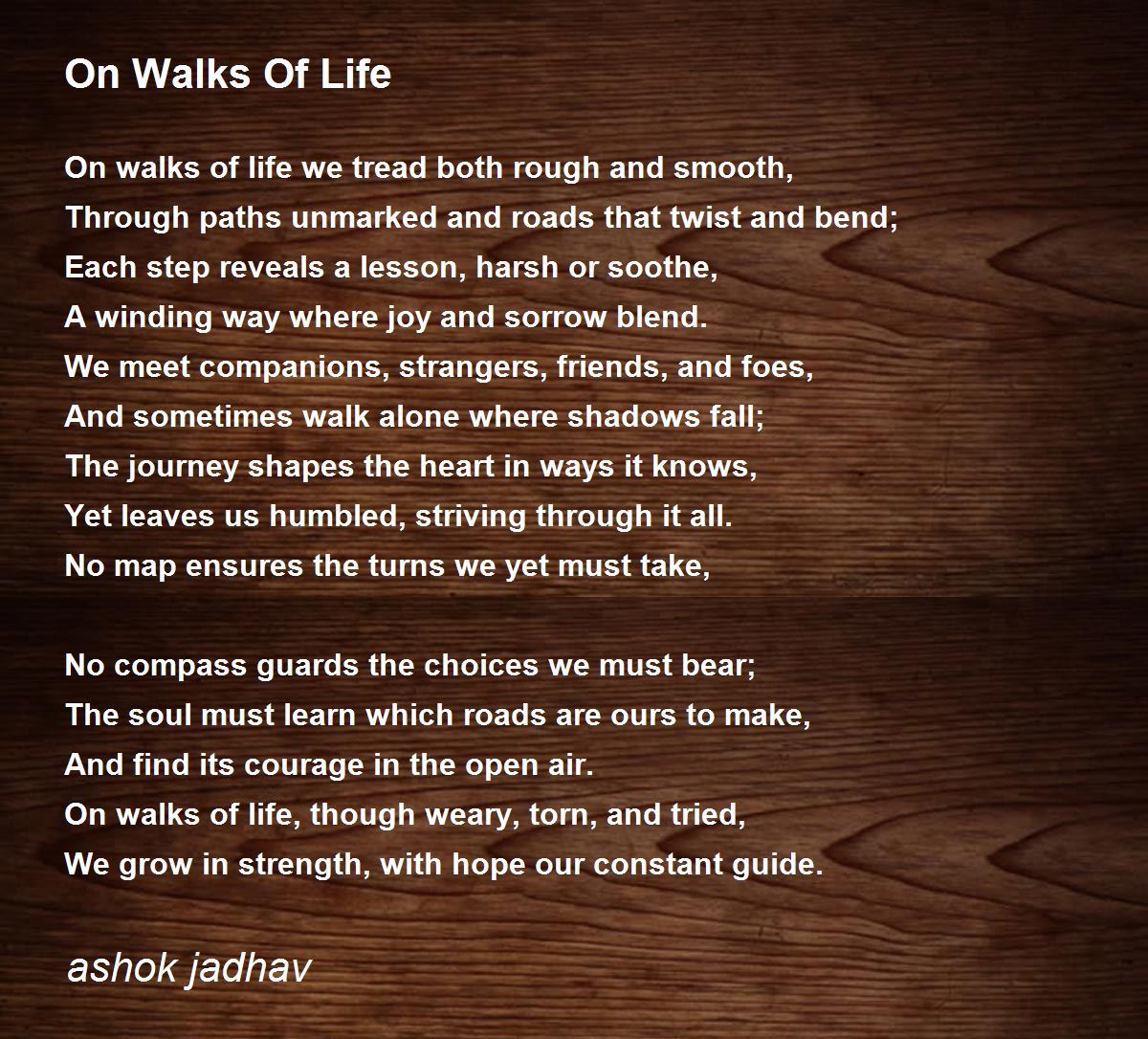 On Walks Of Life

On walks of life we tread both rough and smooth,
Through paths unmarked and roads that twist and bend;
Each step reveals a lesson, harsh or soothe,
A winding way where joy and sorrow blend.
We meet companions, strangers, friends, and foes,
And sometimes walk alone where shadows fall;
The journey shapes the heart in ways it knows,
Yet leaves us humbled, striving through it all.
No map ensures the turns we yet must take,

No compass guards the choices we must bear;
The soul must learn which roads are ours to make,
And find its courage in the open air.
On walks of life, though weary, torn, and tried,
We grow in strength, with hope our constant guide.

ashok jadhav